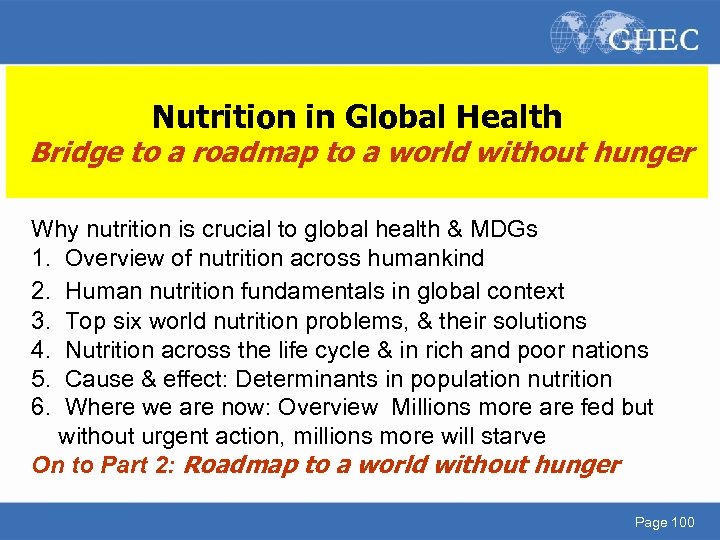 GHEC

Nutrition in Global Health
Bridge to a roadmap to a world without hunger

Why nutrition is crucial to global health & MDGs
1. Overview of nutrition across humankind
2. Human nutrition fundamentals in global context
3. Top six world nutrition problems, & their solutions
4. Nutrition across the life cycle & in rich and poor nations
5. Cause & effect: Determinants in population nutrition
6. Where we are now: Overview Millions more are fed but without urgent action, millions more will starve
On to Part 2: Roadmap to a world without hunger

Page 100